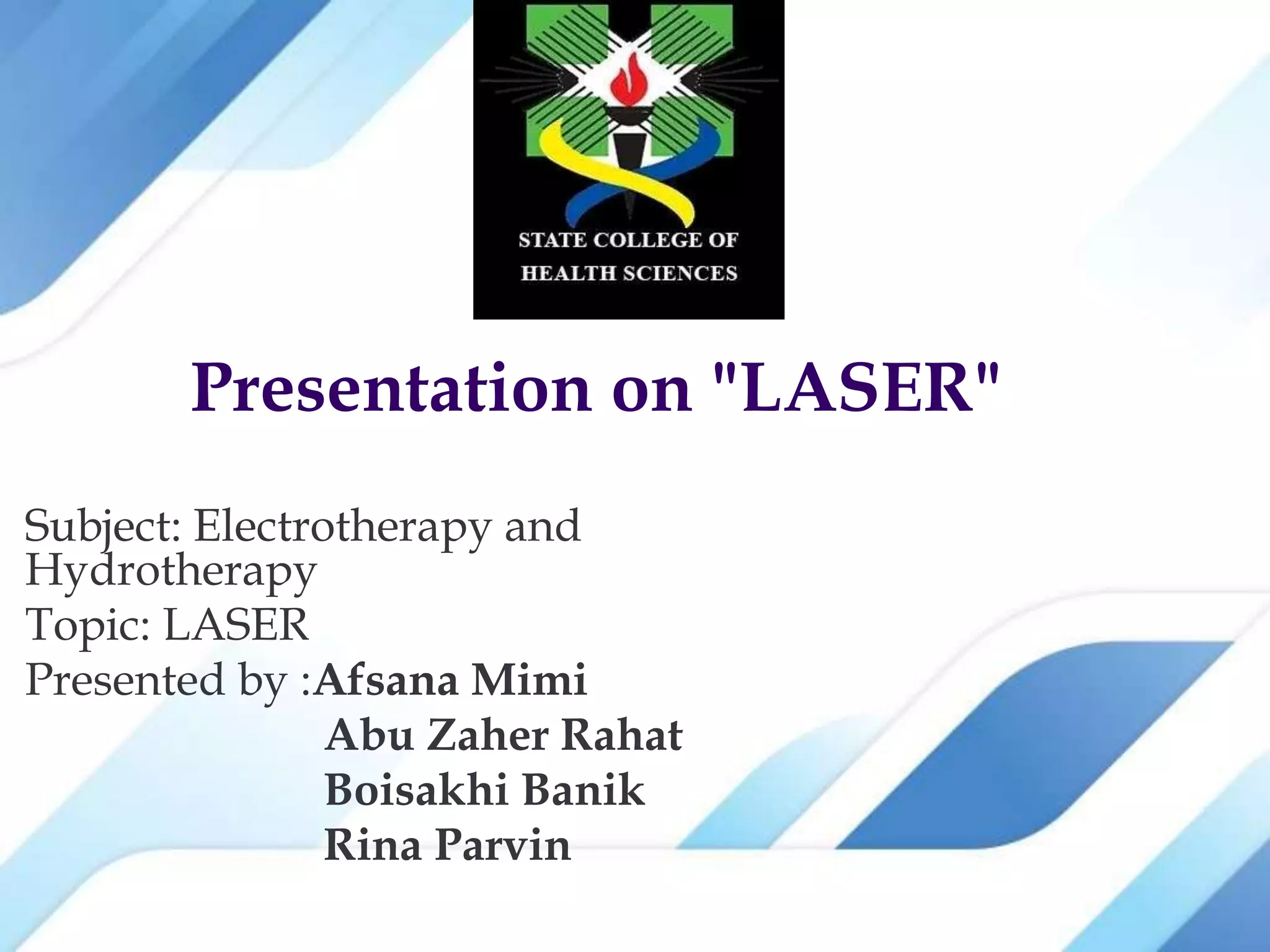 STATE COLLEGE OF HEALTH SCIENCES

Presentation on "LASER"

Subject: Electrotherapy and Hydrotherapy
Topic: LASER
Presented by :Afsana Mimi
Abu Zaher Rahat
Boisakhi Banik
Rina Parvin